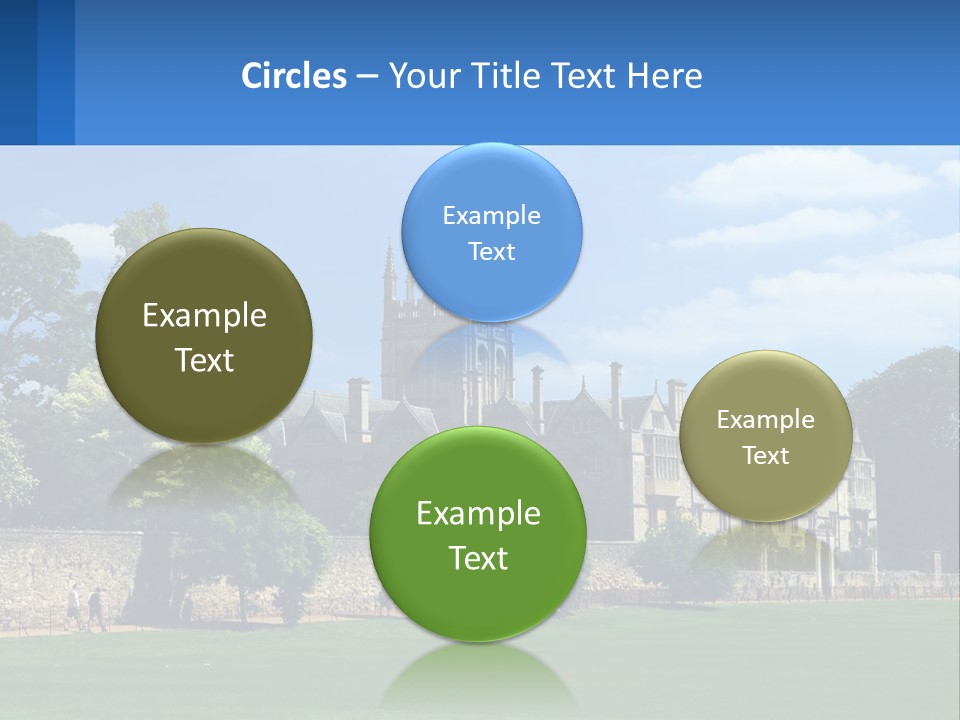 Circles – Your Title Text Here

Example Text

Example Text

Example Text

Example Text